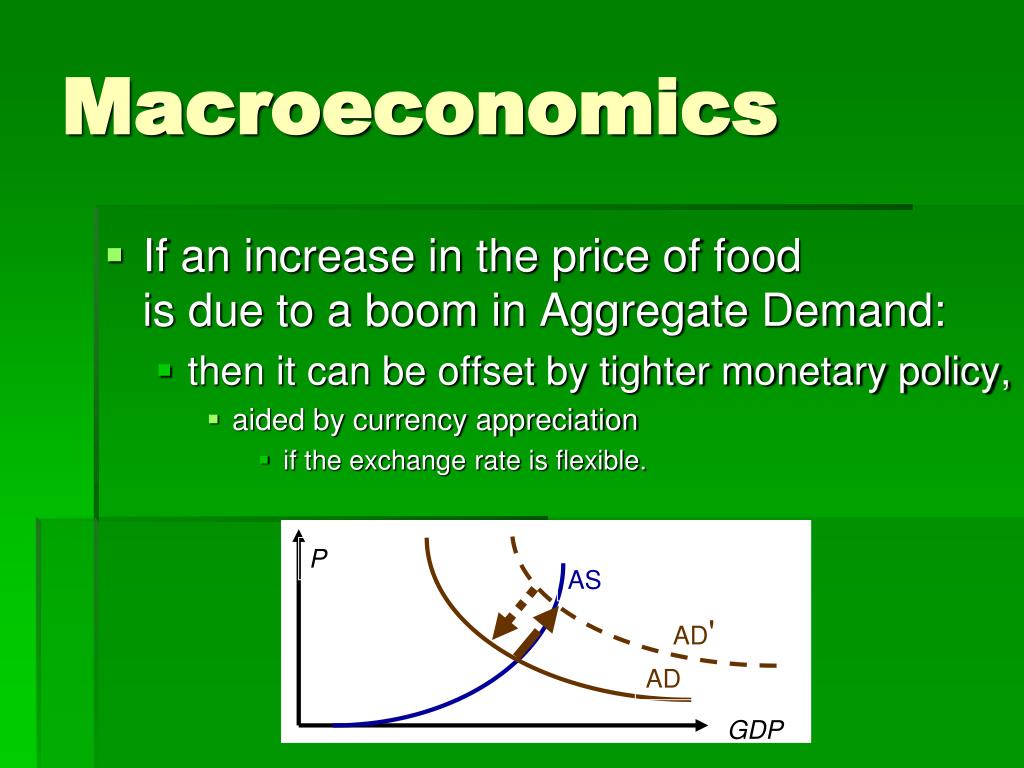 Macroeconomics

If an increase in the price of food is due to a boom in Aggregate Demand:

then it can be offset by tighter monetary policy,

aided by currency appreciation

if the exchange rate is flexible.

P

AS

AD'

AD

GDP